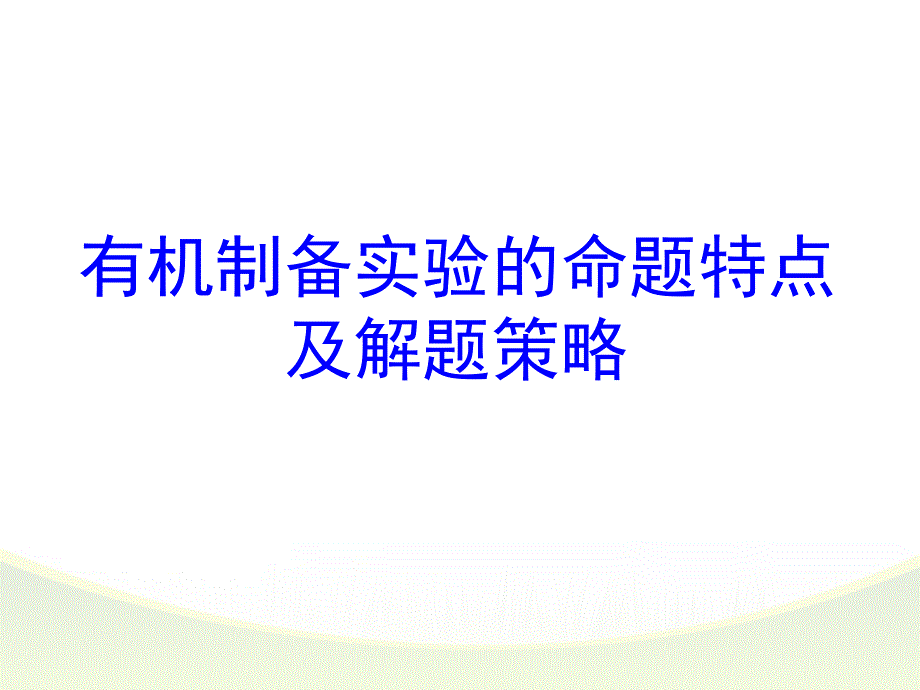 有机制备实验的命题特点及解题策略